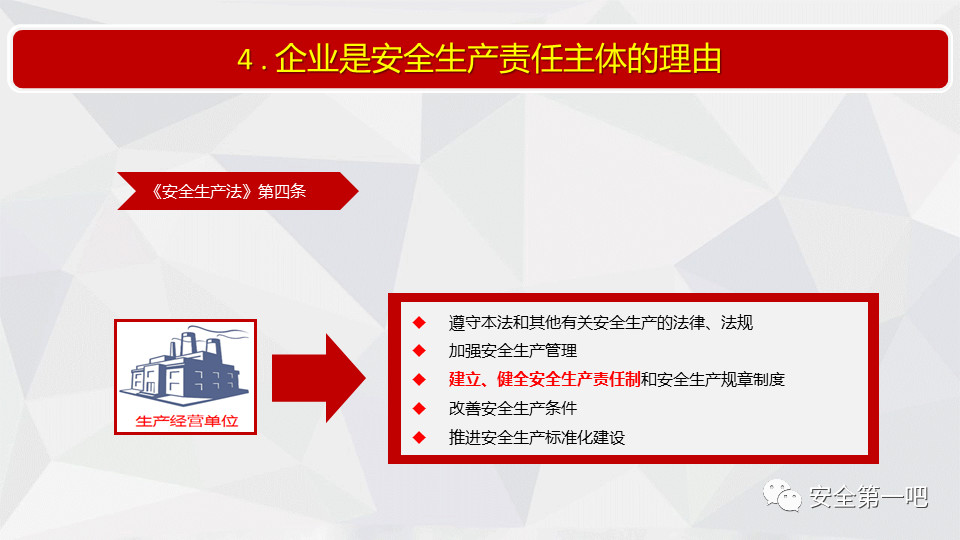 4.企业是安全生产责任主体的理由

《安全生产法》第四条

生产经营单位

◆ 遵守本法和其他有关安全生产的法律、法规
◆ 加强安全生产管理
◆ 建立、健全安全生产责任制和安全生产规章制度
◆ 改善安全生产条件
◆ 推进安全生产标准化建设

安全第一吧